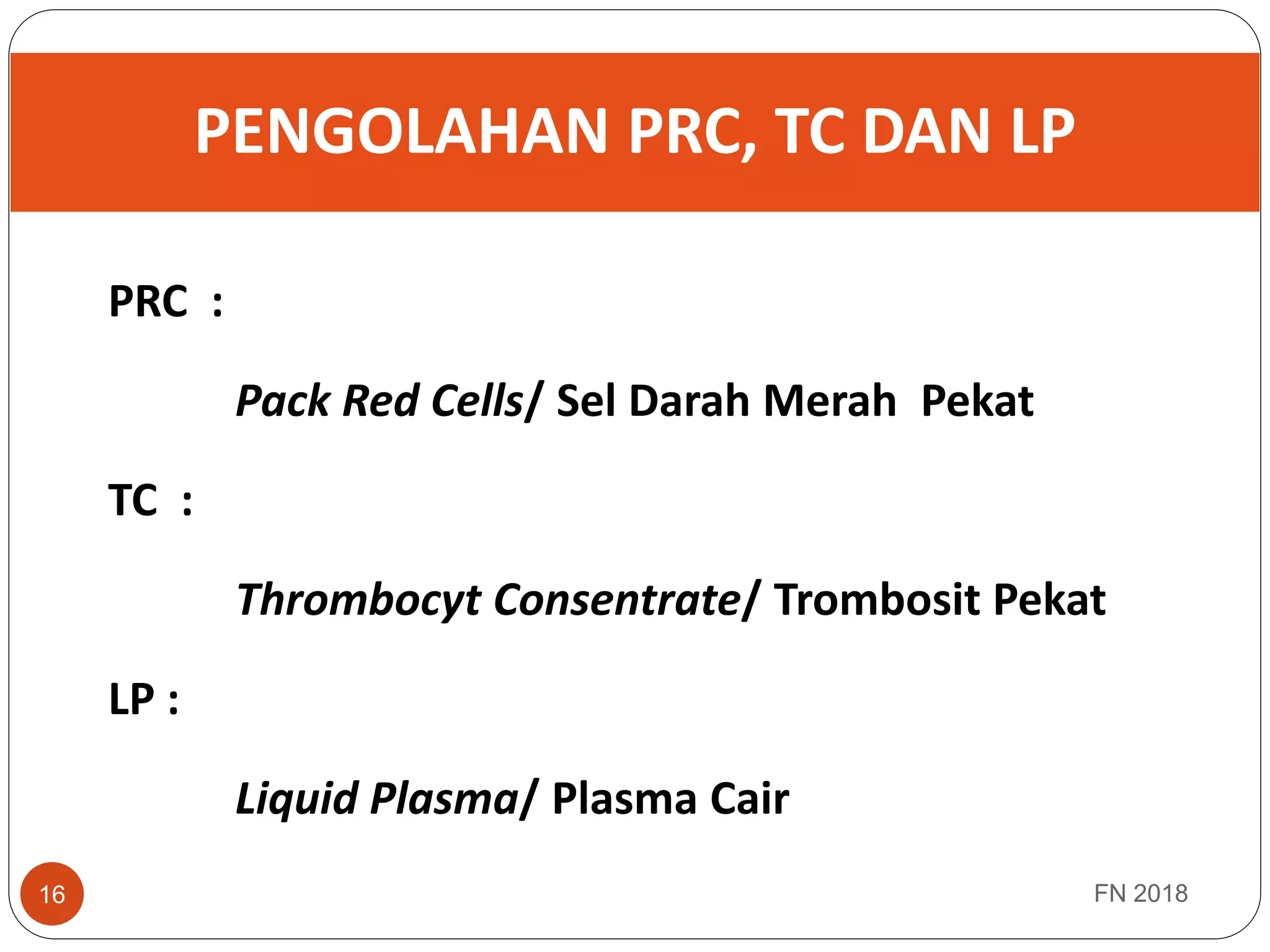 PENGOLAHAN PRC, TC DAN LP

PRC :

Pack Red Cells/ Sel Darah Merah Pekat

TC :

Thrombocyt Consentrate/ Trombosit Pekat

LP :

Liquid Plasma/ Plasma Cair

16

FN 2018